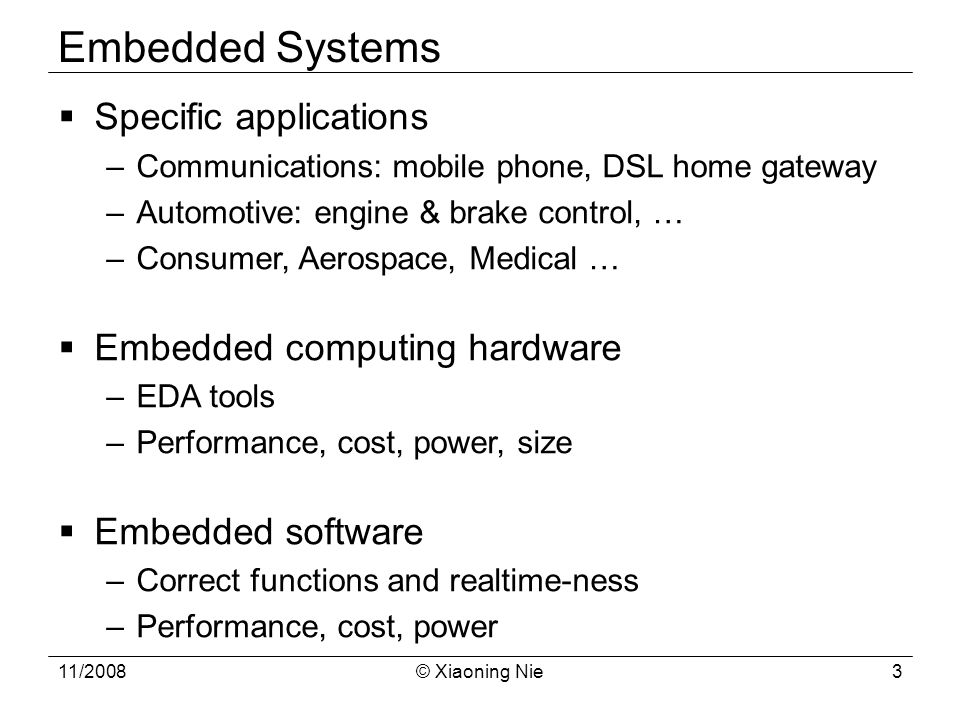 Embedded Systems

▪ Specific applications
– Communications: mobile phone, DSL home gateway
– Automotive: engine & brake control, …
– Consumer, Aerospace, Medical …

▪ Embedded computing hardware
– EDA tools
– Performance, cost, power, size

▪ Embedded software
– Correct functions and realtime-ness
– Performance, cost, power

11/2008 © Xiaoning Nie 3